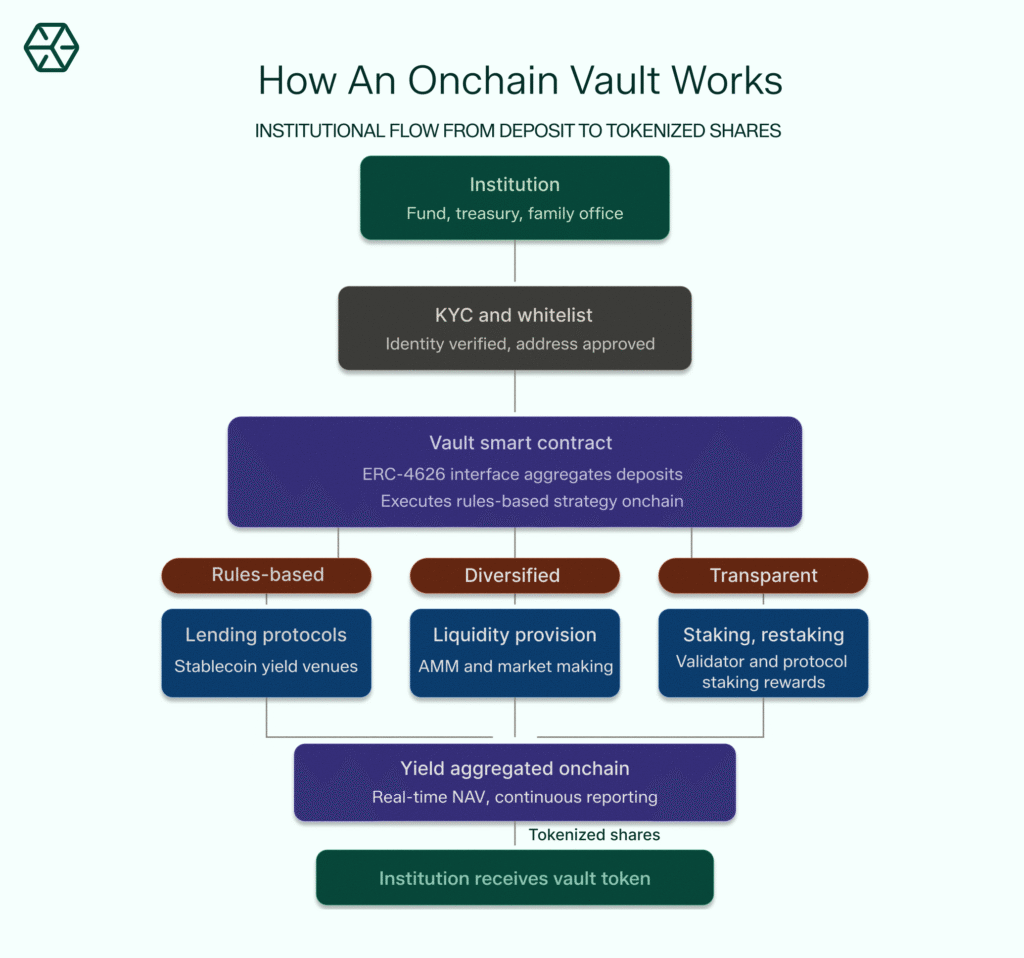 How An Onchain Vault Works

INSTITUTIONAL FLOW FROM DEPOSIT TO TOKENIZED SHARES

Institution
Fund, treasury, family office

KYC and whitelist
Identity verified, address approved

Vault smart contract
ERC-4626 interface aggregates deposits
Executes rules-based strategy onchain

Rules-based

Diversified

Transparent

Lending protocols
Stablecoin yield venues

Liquidity provision
AMM and market making

Staking, restaking
Validator and protocol staking rewards

Yield aggregated onchain
Real-time NAV, continuous reporting

Tokenized shares

Institution receives vault token